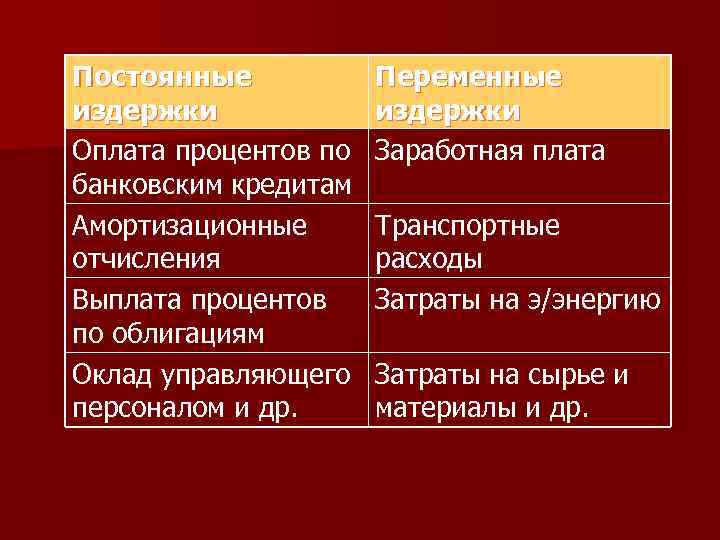 | Постоянные издержки | Переменные издержки |
|---|---|
| Оплата процентов по банковским кредитам | Заработная плата |
| Амортизационные отчисления | Транспортные расходы |
| Выплата процентов по облигациям | Затраты на э/энергию |
| Оклад управляющего персоналом и др. | Затраты на сырье и материалы и др. |